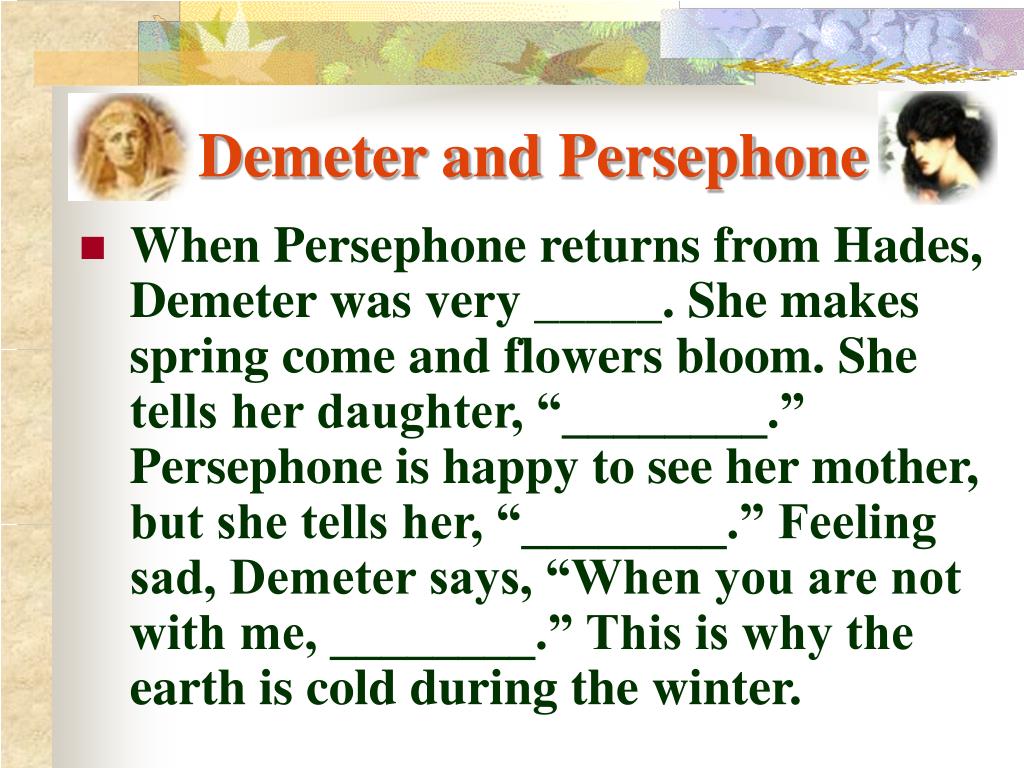 Demeter and Persephone

When Persephone returns from Hades, Demeter was very _____. She makes spring come and flowers bloom. She tells her daughter, “________.” Persephone is happy to see her mother, but she tells her, “________.” Feeling sad, Demeter says, “When you are not with me, ________.” This is why the earth is cold during the winter.